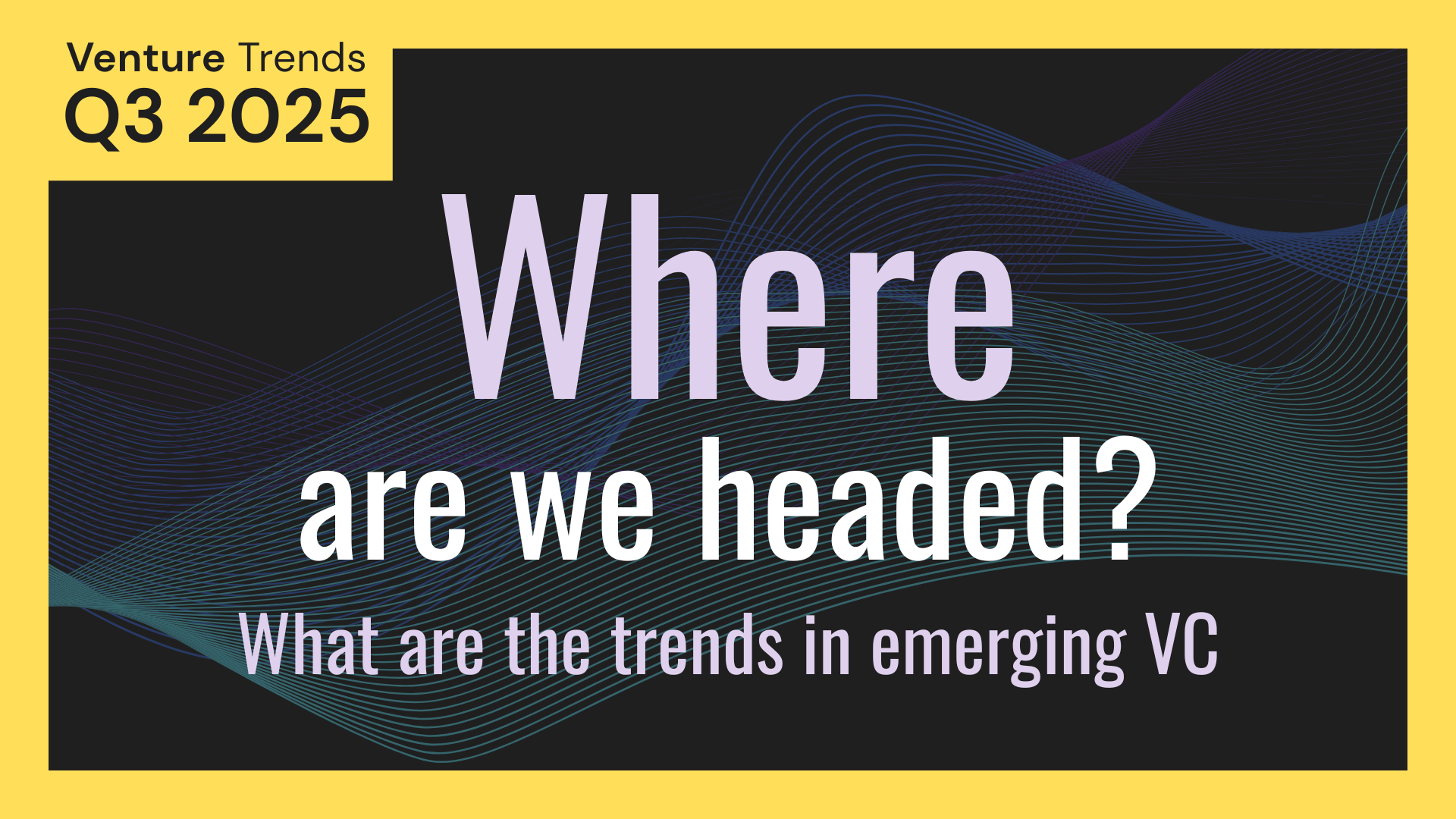 Venture Trends
Q3 2025

Where
are we headed?

What are the trends in emerging VC